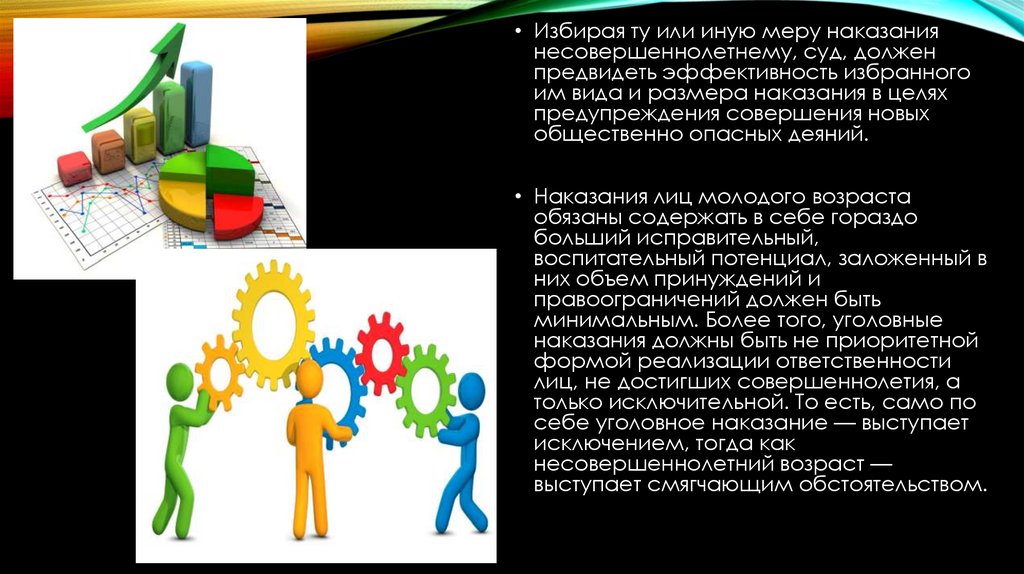 • Избирая ту или иную меру наказания несовершеннолетнему, суд, должен предвидеть эффективность избранного им вида и размера наказания в целях предупреждения совершения новых общественно опасных деяний.

• Наказания лиц молодого возраста обязаны содержать в себе гораздо больший исправительный, воспитательный потенциал, заложенный в них объем принуждений и правоограничений должен быть минимальным. Более того, уголовные наказания должны быть не приоритетной формой реализации ответственности лиц, не достигших совершеннолетия, а только исключительной. То есть, само по себе уголовное наказание — выступает исключением, тогда как несовершеннолетний возраст — выступает смягчающим обстоятельством.